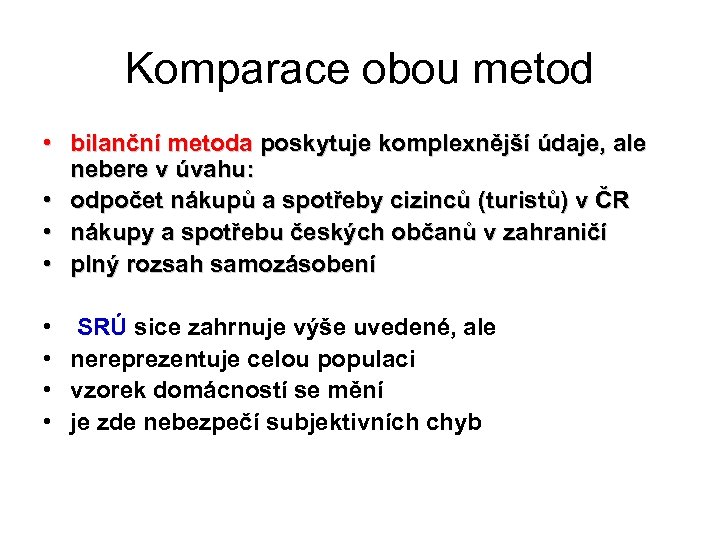 Komparace obou metod

• bilanční metoda poskytuje komplexnější údaje, ale nebere v úvahu:
• odpočet nákupů a spotřeby cizinců (turistů) v ČR
• nákupy a spotřebu českých občanů v zahraničí
• plný rozsah samozásobení

• SRÚ sice zahrnuje výše uvedené, ale
• nereprezentuje celou populaci
• vzorek domácností se mění
• je zde nebezpečí subjektivních chyb